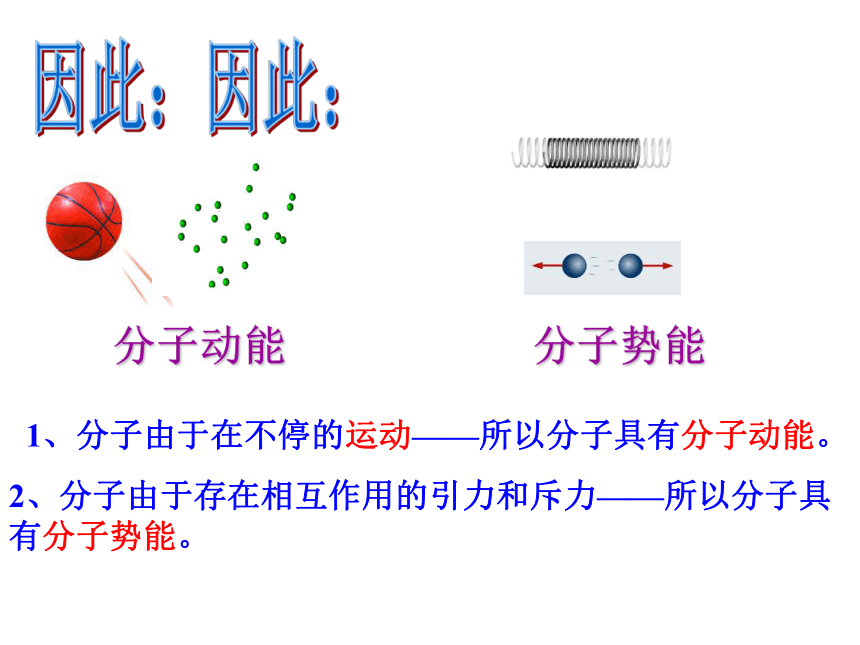 因此：因此：

分子动能

分子势能

1、分子由于在不停的运动——所以分子具有分子动能。

2、分子由于存在相互作用的引力和斥力——所以分子具有分子势能。